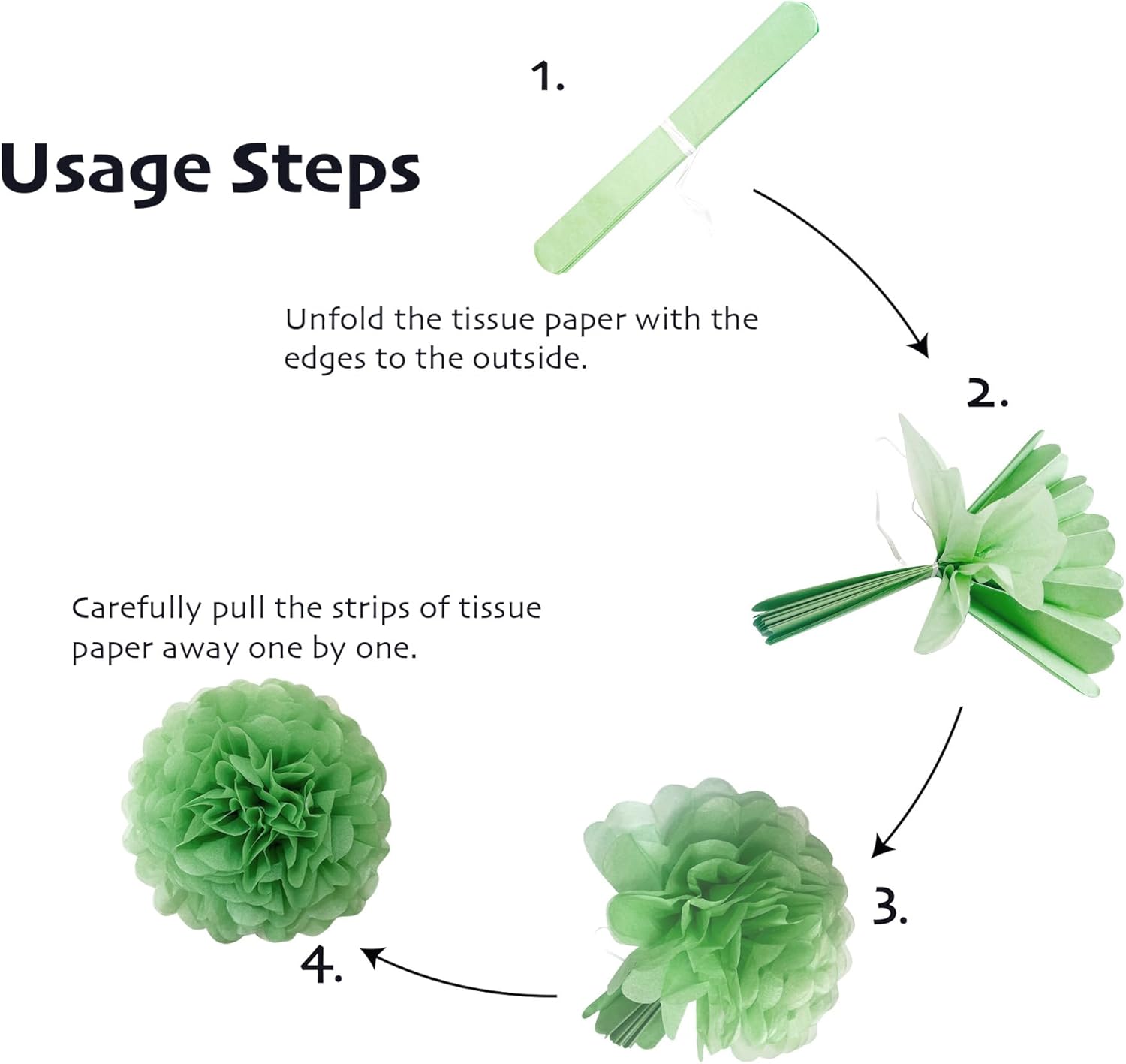 Usage Steps

1.

Unfold the tissue paper with the edges to the outside.

2.

Carefully pull the strips of tissue paper away one by one.

3.

4.